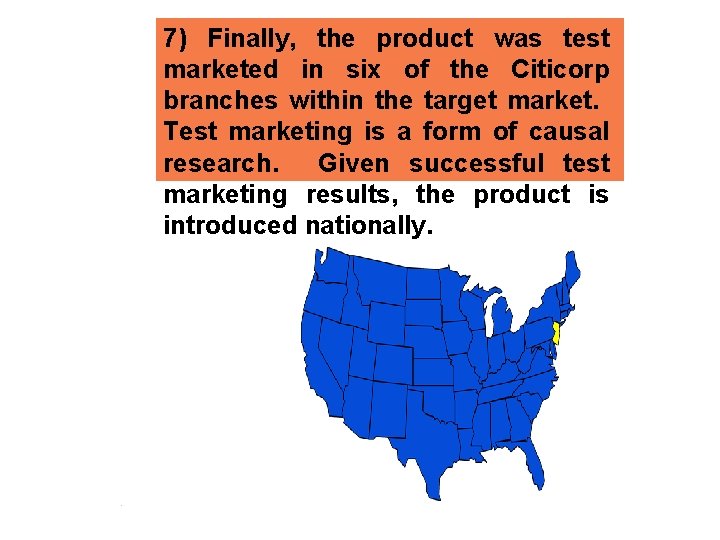 7) Finally, the product was test marketed in six of the Citicorp branches within the target market. Test marketing is a form of causal research. Given successful test marketing results, the product is introduced nationally.